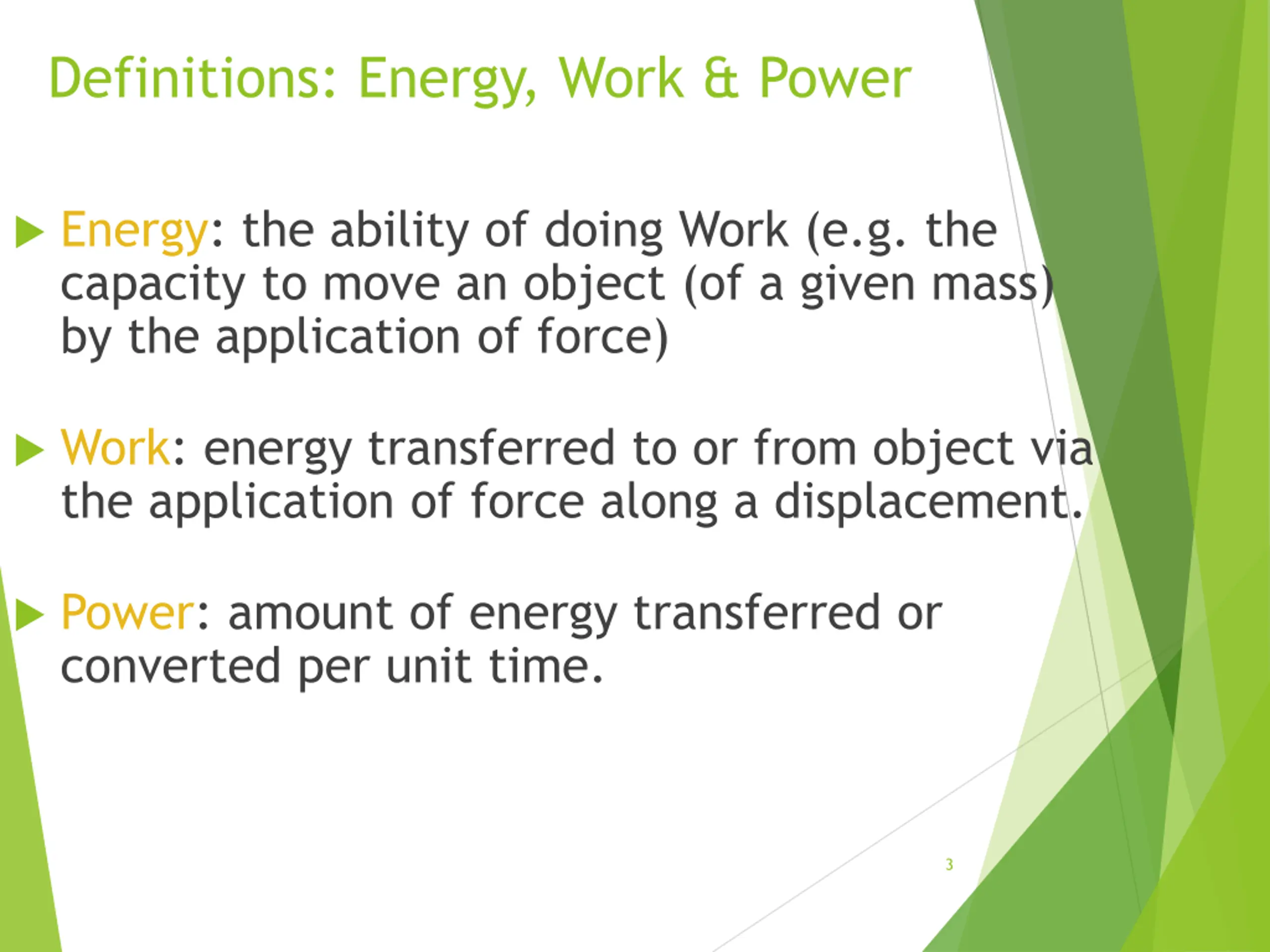 Definitions: Energy, Work & Power

Energy: the ability of doing Work (e.g. the capacity to move an object (of a given mass) by the application of force)

Work: energy transferred to or from object via the application of force along a displacement.

Power: amount of energy transferred or converted per unit time.

3